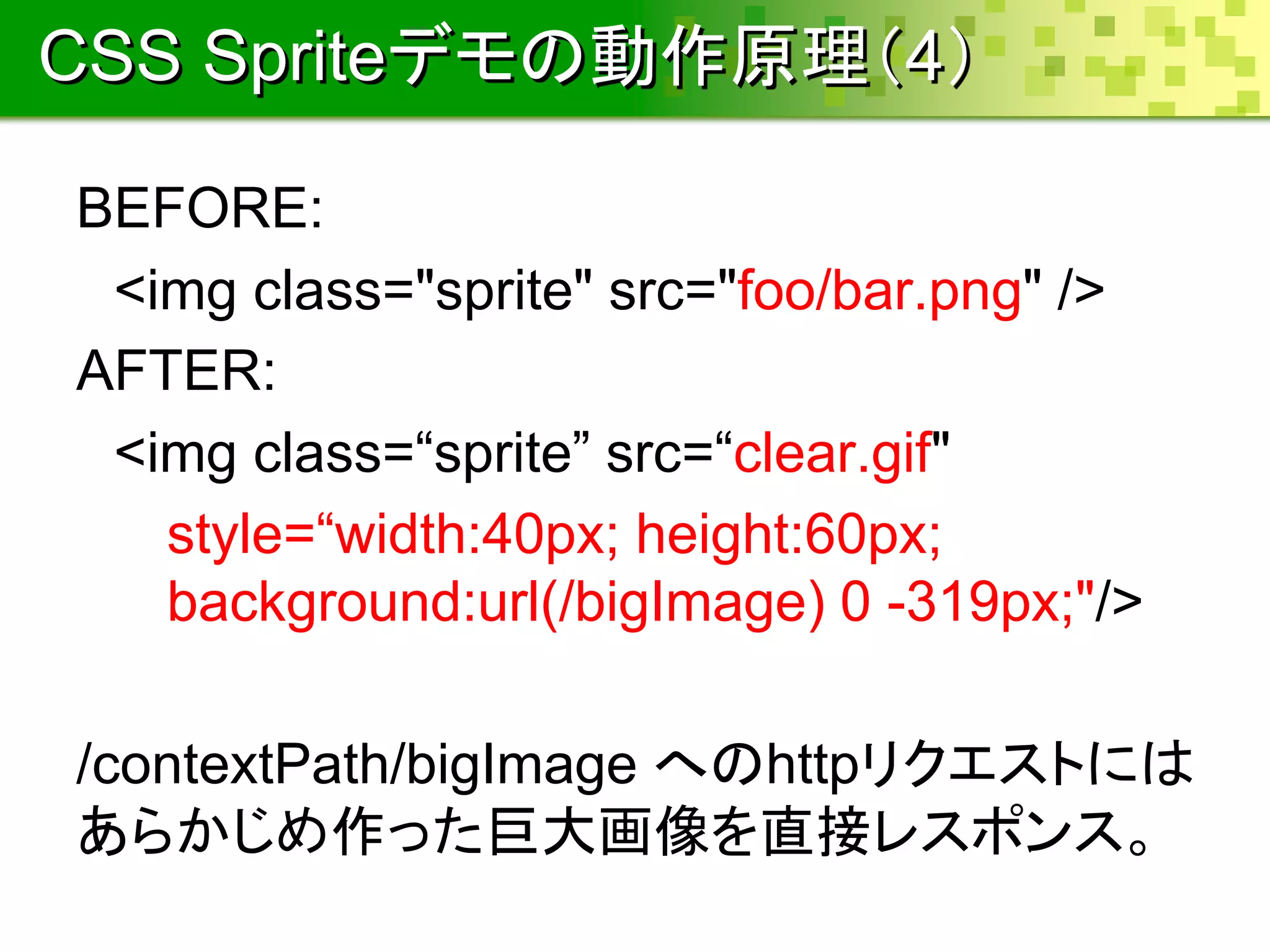 CSS Spriteデモの動作原理(4)

BEFORE:

<img class="sprite" src="foo/bar.png" />

AFTER:

<img class=“sprite” src=“clear.gif"

style=“width:40px; height:60px; background:url(/bigImage) 0 -319px;"/>

/contextPath/bigImage へのhttpリクエストにはあらかじめ作った巨大画像を直接レスポンス。